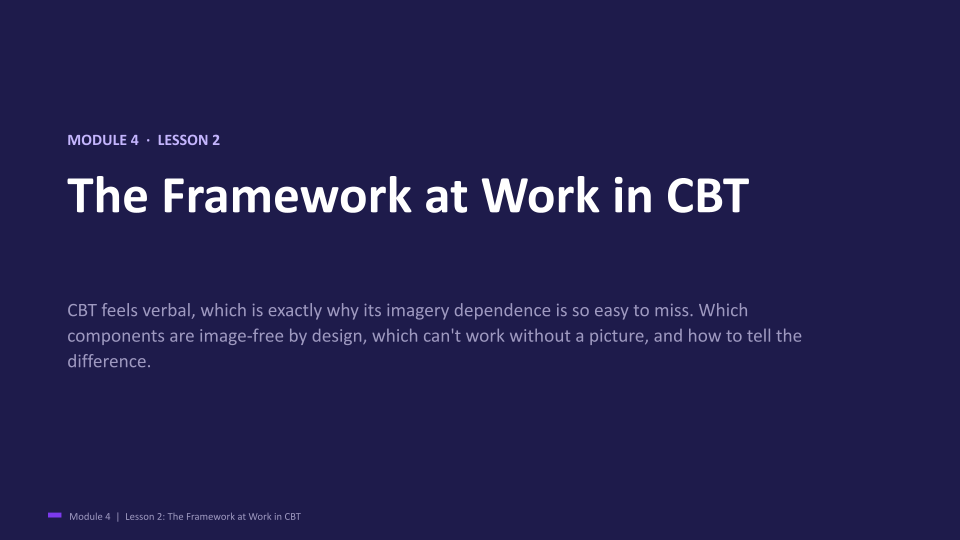 MODULE 4 · LESSON 2

The Framework at Work in CBT

CBT feels verbal, which is exactly why its imagery dependence is so easy to miss. Which components are image-free by design, which can't work without a picture, and how to tell the difference.

Module 4 | Lesson 2: The Framework at Work in CBT